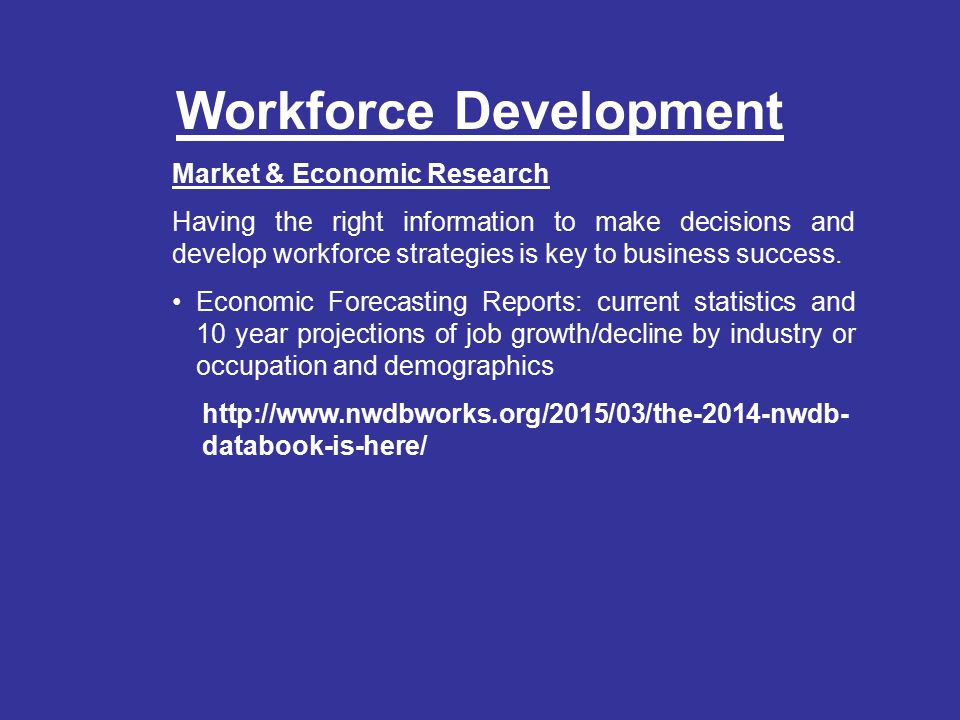 Workforce Development

Market & Economic Research

Having the right information to make decisions and develop workforce strategies is key to business success.

• Economic Forecasting Reports: current statistics and 10 year projections of job growth/decline by industry or occupation and demographics

http://www.nwdbworks.org/2015/03/the-2014-nwdb-databook-is-here/